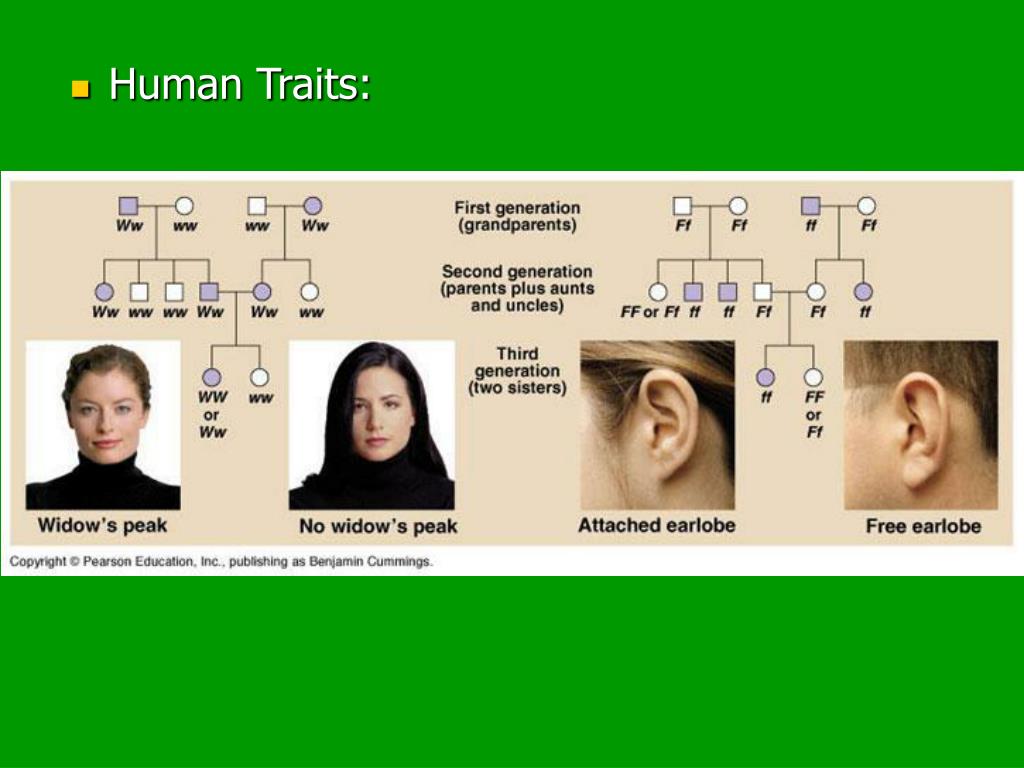 Human Traits:

Ww ww ww Ww

First generation (grandparents)

Ff Ff ff Ff

Ww ww ww Ww Ww ww

Second generation (parents plus aunts and uncles)

FF or Ff ff ff Ff Ff ff

WW or Ww ww

Third generation (two sisters)

ff FF or Ff

Widow's peak

No widow's peak

Attached earlobe

Free earlobe

Copyright © Pearson Education, Inc., publishing as Benjamin Cummings.